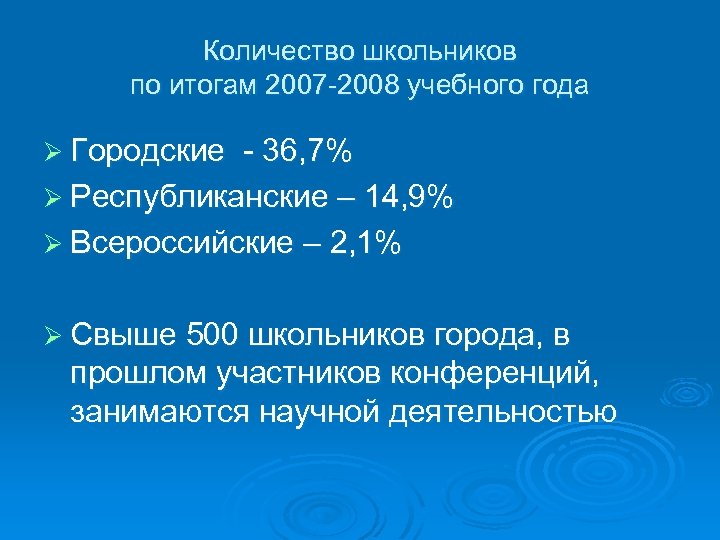 Количество школьников
по итогам 2007-2008 учебного года

➢ Городские - 36,7%
➢ Республиканские – 14,9%
➢ Всероссийские – 2,1%

➢ Свыше 500 школьников города, в прошлом участников конференций, занимаются научной деятельностью